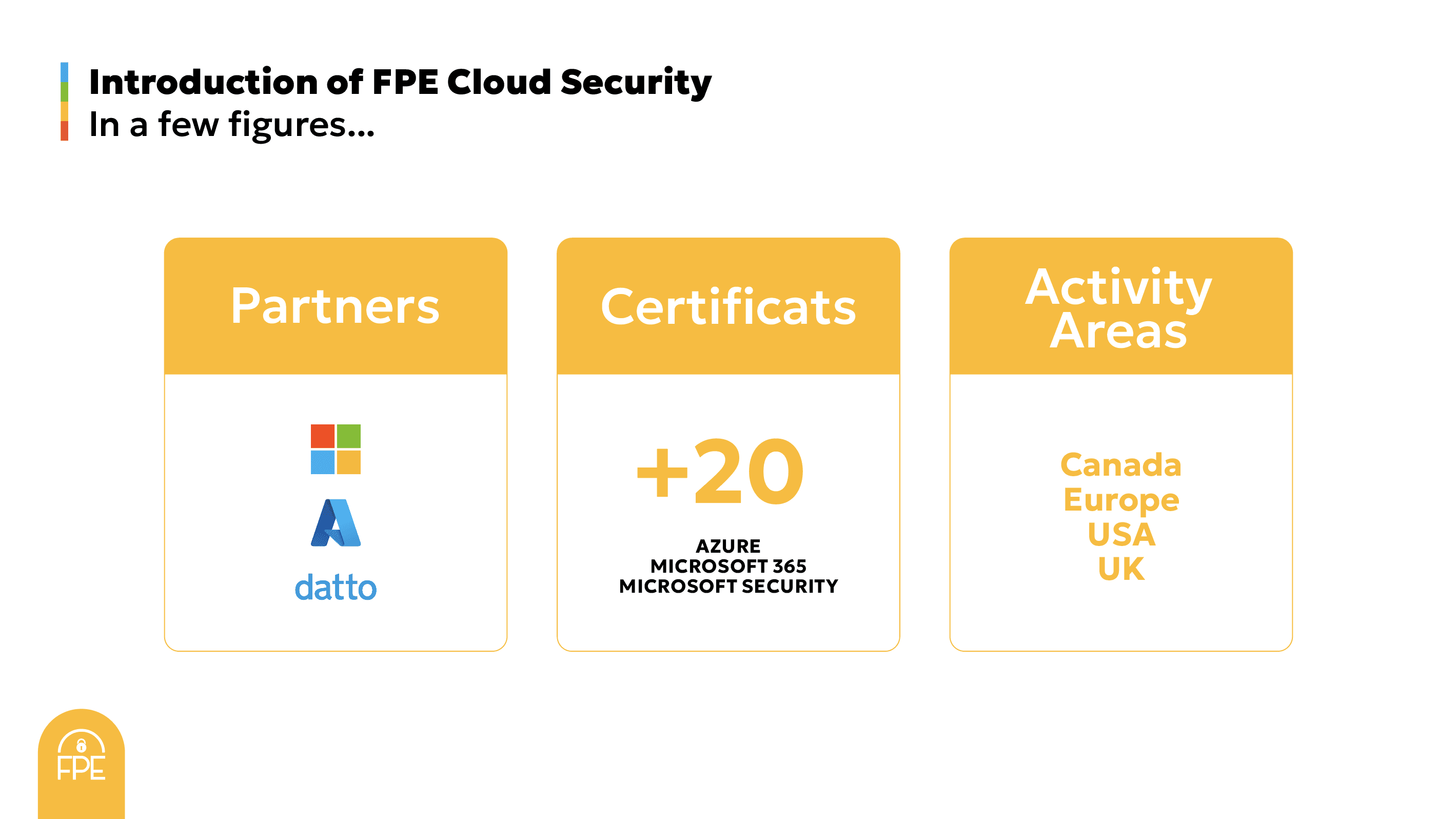 Introduction of FPE Cloud Security
In a few figures...

Partners

datto

Certificats

+20

AZURE
MICROSOFT 365
MICROSOFT SECURITY

Activity Areas

Canada
Europe
USA
UK

FPE